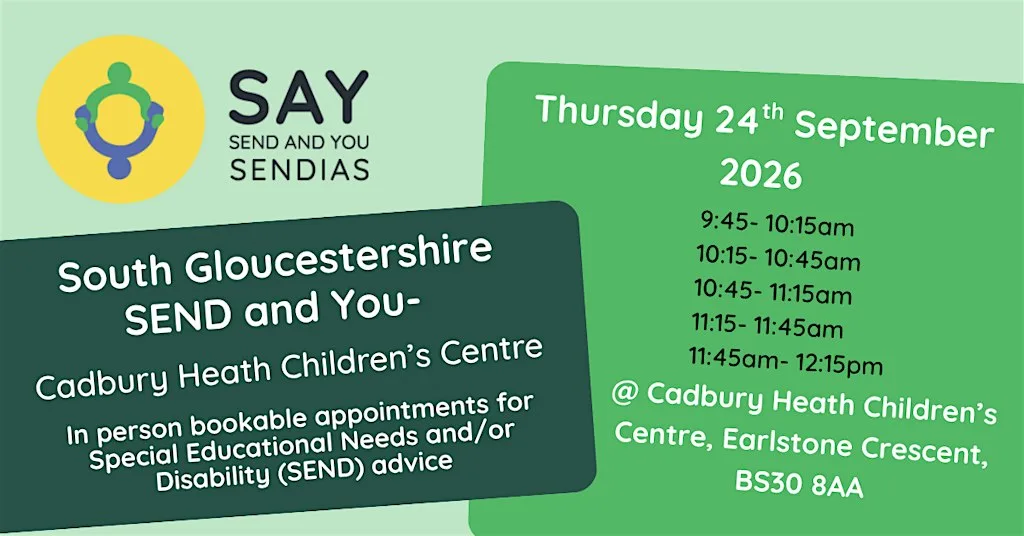 SAY
SEND AND YOU
SENDIAS

South Gloucestershire SEND and You-

Cadbury Heath Children's Centre

In person bookable appointments for Special Educational Needs and/or Disability (SEND) advice

Thursday 24$^{th}$ September 2026

9:45- 10:15am
10:15- 10:45am
10:45- 11:15am
11:15- 11:45am
11:45am- 12:15pm

@ Cadbury Heath Children's Centre, Earlstone Crescent, BS30 8AA